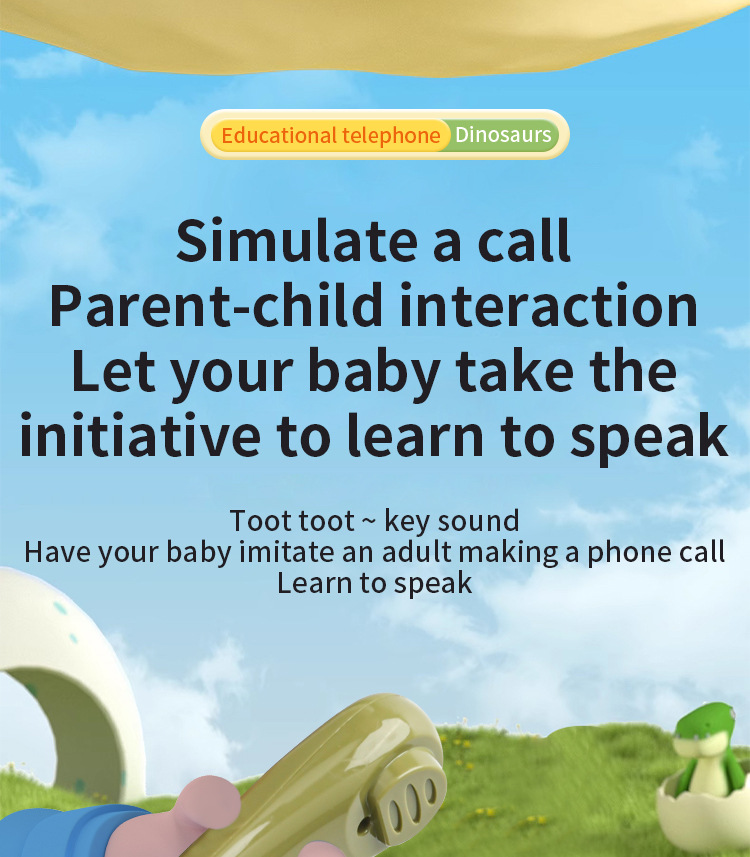 Educational telephone Dinosaurs

Simulate a call
Parent-child interaction
Let your baby take the initiative to learn to speak

Toot toot ~ key sound
Have your baby imitate an adult making a phone call
Learn to speak